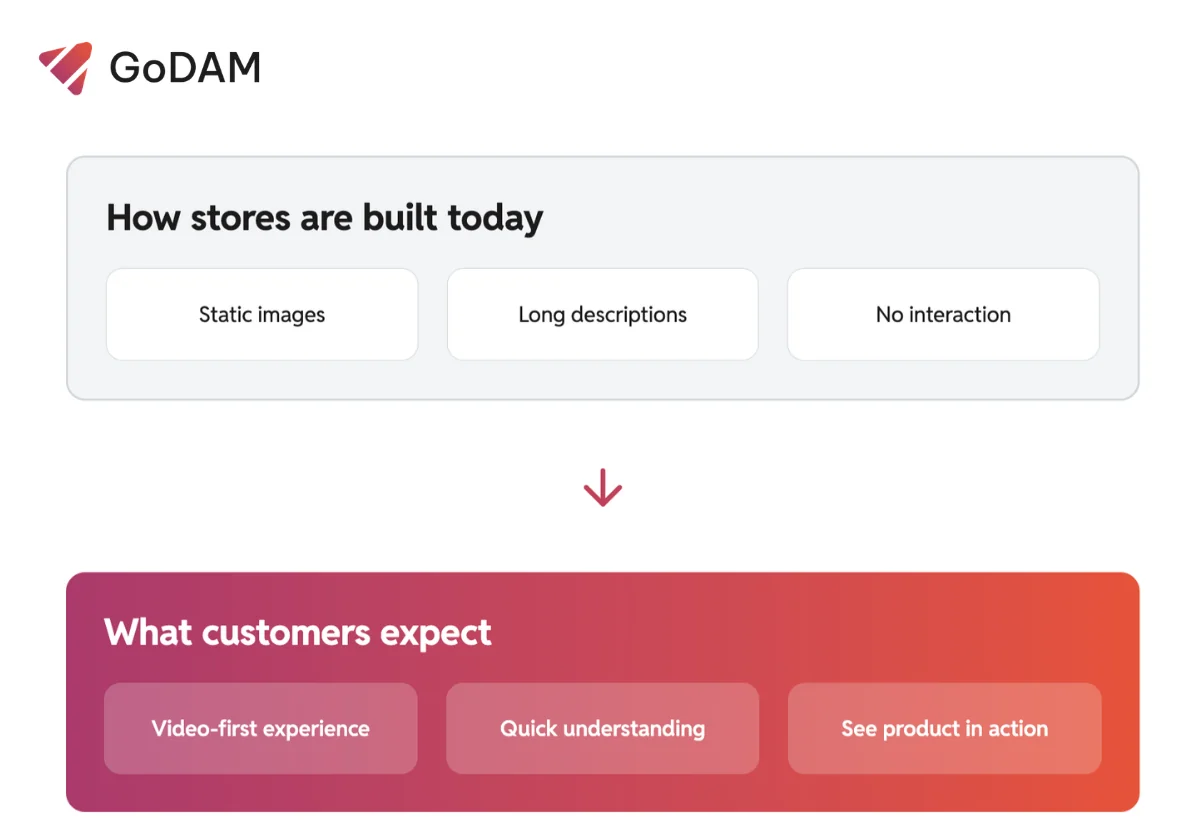 GoDAM

How stores are built today

Static images

Long descriptions

No interaction

What customers expect

Video-first experience

Quick understanding

See product in action